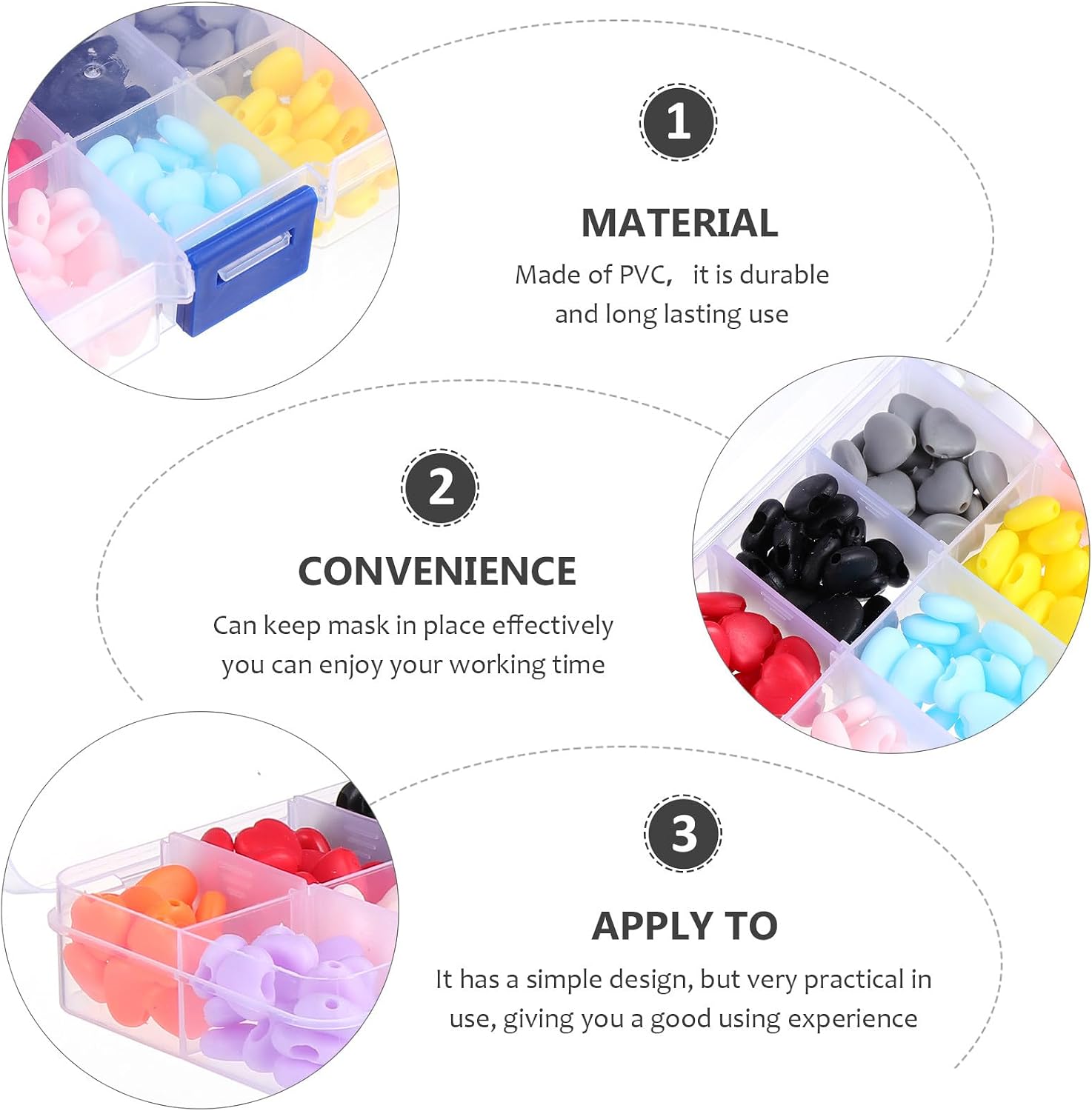 1

MATERIAL

Made of PVC, it is durable and long lasting use

2

CONVENIENCE

Can keep mask in place effectively you can enjoy your working time

3

APPLY TO

It has a simple design, but very practical in use, giving you a good using experience